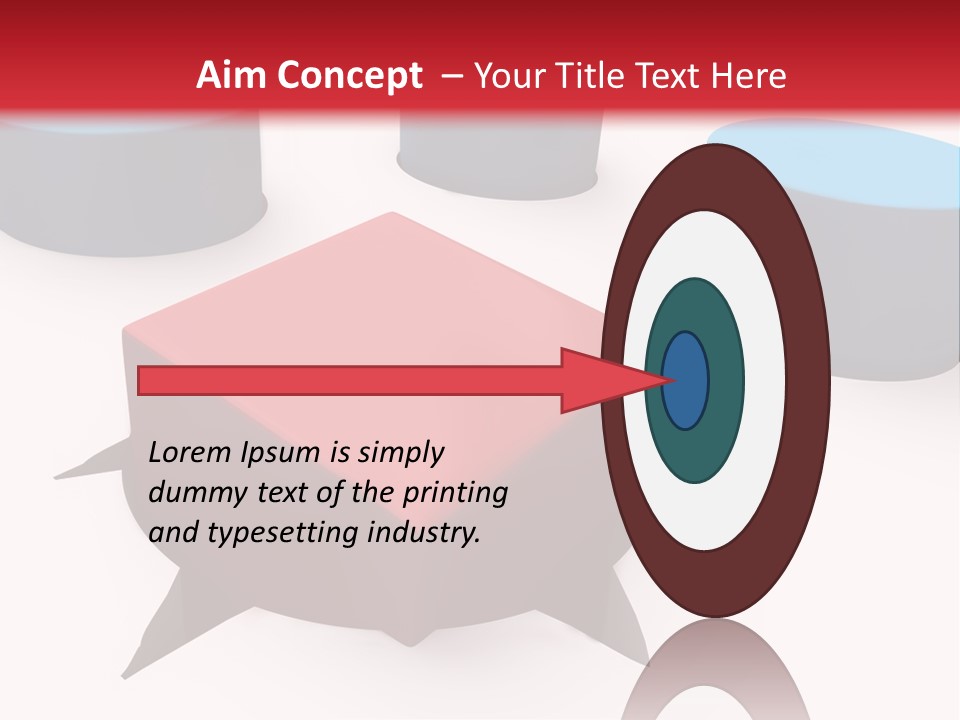 Aim Concept – Your Title Text Here

Lorem Ipsum is simply dummy text of the printing and typesetting industry.